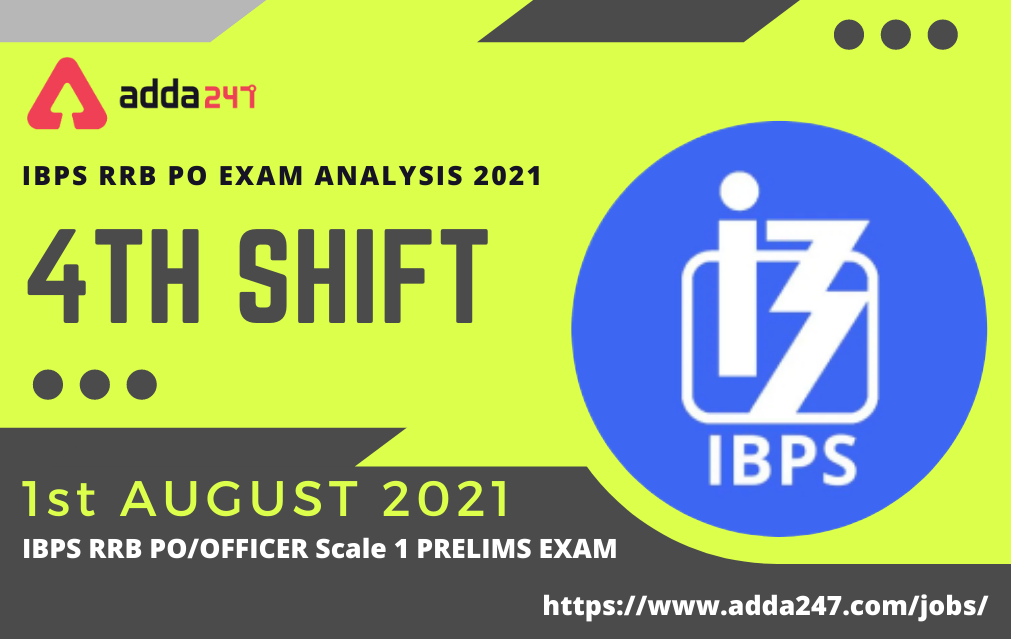 adda247

IBPS RRB PO EXAM ANALYSIS 2021

4TH SHIFT

IBPS

1st AUGUST 2021

IBPS RRB PO/OFFICER Scale 1 PRELIMS EXAM

https://www.adda247.com/jobs/